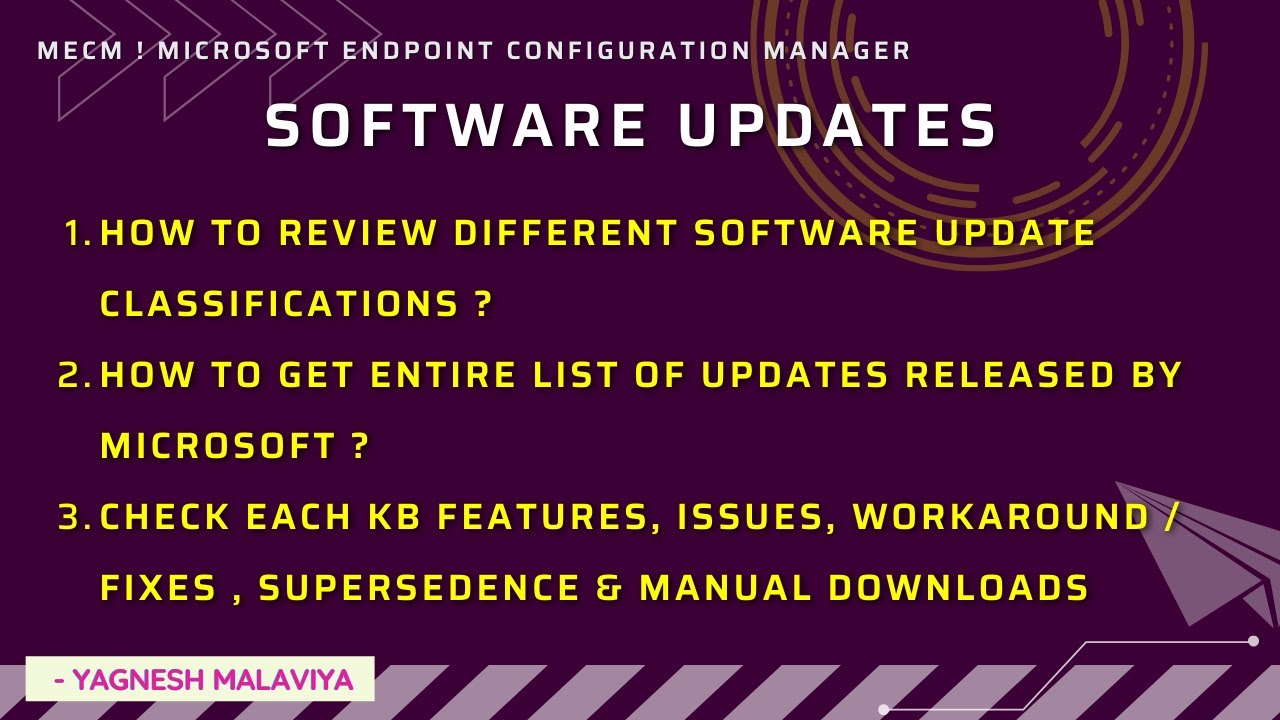 MECM ! MICROSOFT ENDPOINT CONFIGURATION MANAGER

SOFTWARE UPDATES

1. HOW TO REVIEW DIFFERENT SOFTWARE UPDATE CLASSIFICATIONS ?

2. HOW TO GET ENTIRE LIST OF UPDATES RELEASED BY MICROSOFT ?

3. CHECK EACH KB FEATURES, ISSUES, WORKAROUND / FIXES , SUPERSEDENCE & MANUAL DOWNLOADS

- YAGNESH MALAVIYA